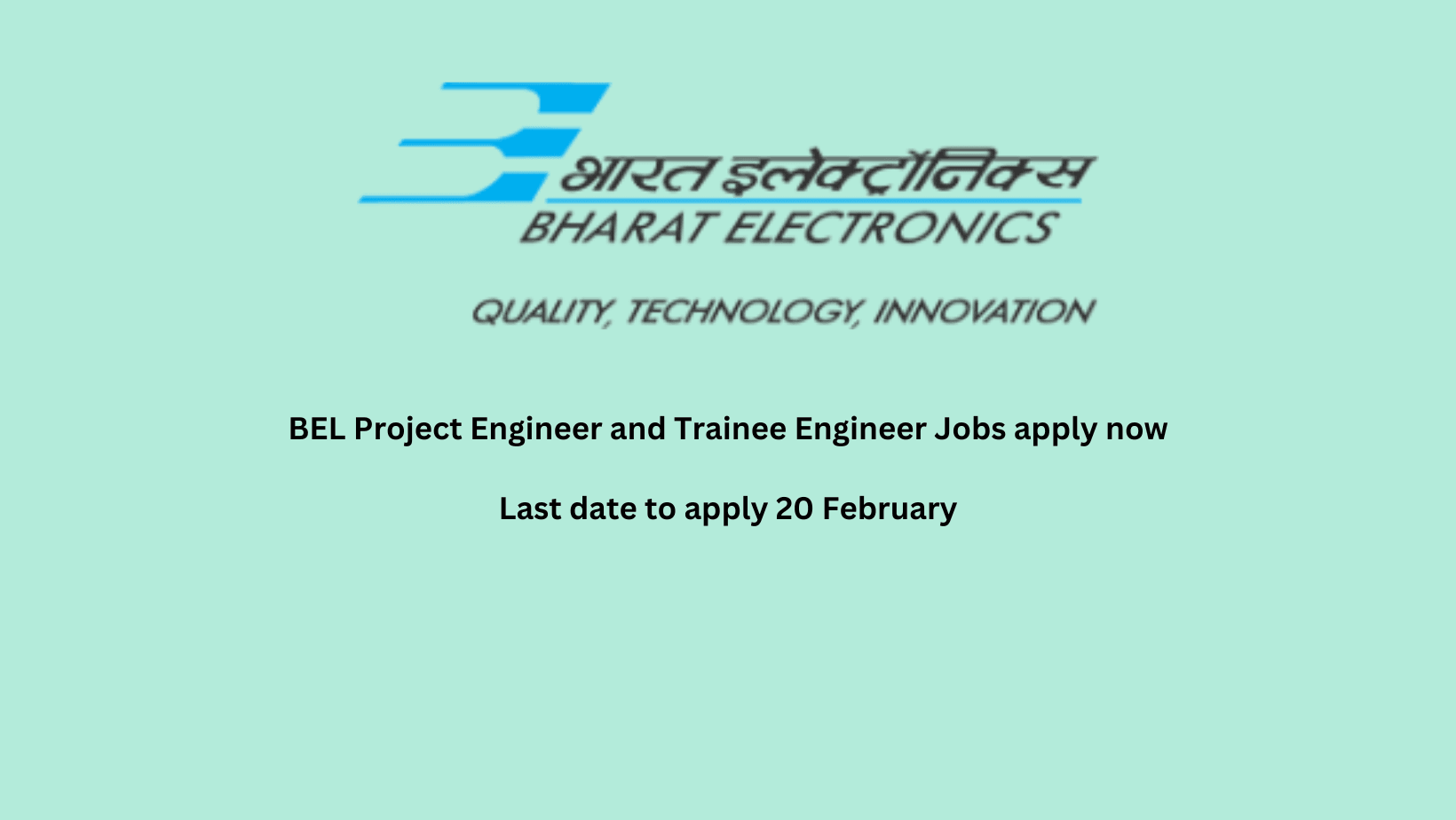 भारत इलेक्ट्रॉनिक्स
BHARAT ELECTRONICS

QUALITY, TECHNOLOGY, INNOVATION

BEL Project Engineer and Trainee Engineer Jobs apply now

Last date to apply 20 February